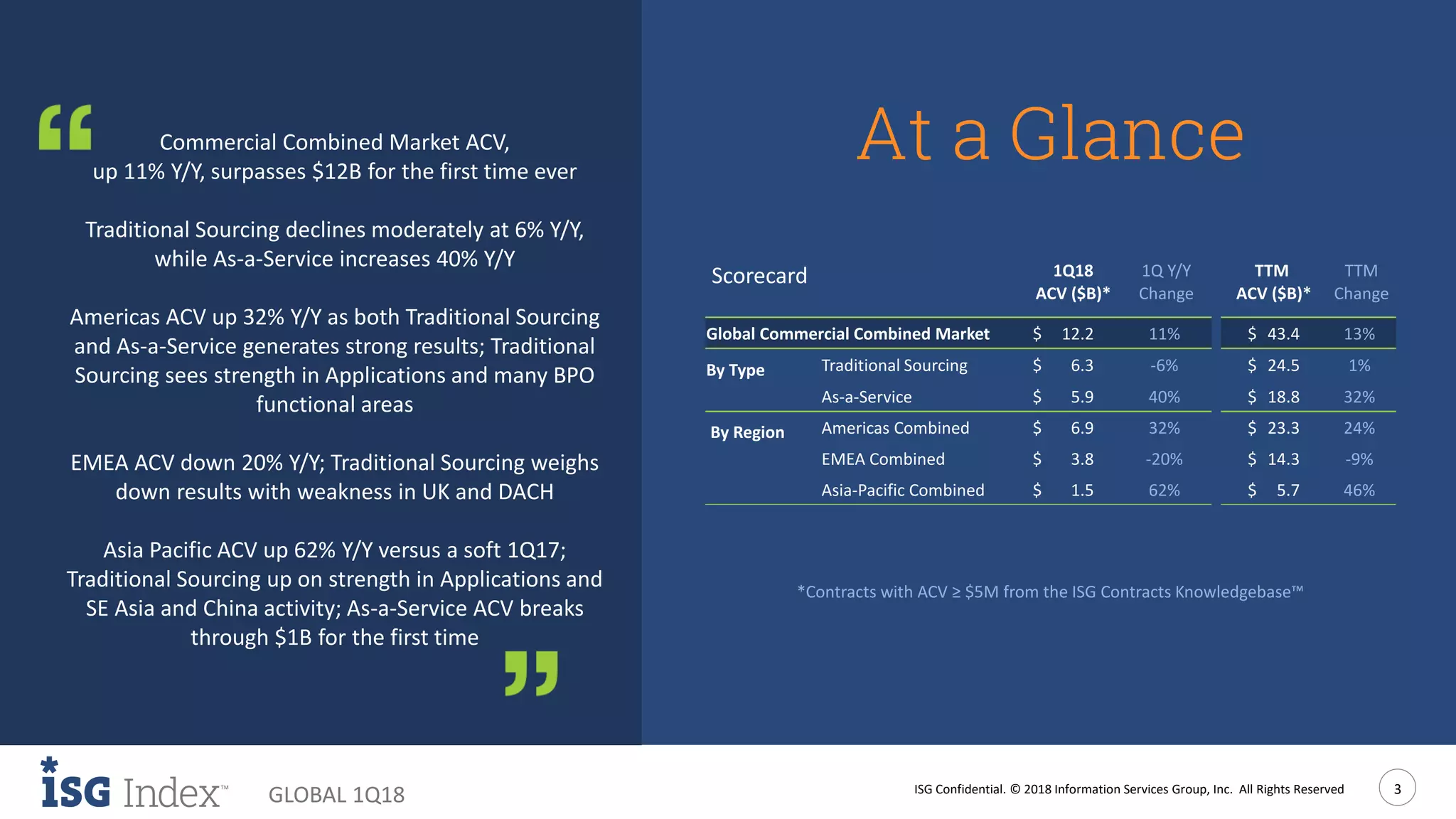 “

Commercial Combined Market ACV, up 11% Y/Y, surpasses $12B for the first time ever

Traditional Sourcing declines moderately at 6% Y/Y, while As-a-Service increases 40% Y/Y

Americas ACV up 32% Y/Y as both Traditional Sourcing and As-a-Service generates strong results; Traditional Sourcing sees strength in Applications and many BPO functional areas

EMEA ACV down 20% Y/Y; Traditional Sourcing weighs down results with weakness in UK and DACH

Asia Pacific ACV up 62% Y/Y versus a soft 1Q17; Traditional Sourcing up on strength in Applications and SE Asia and China activity; As-a-Service ACV breaks through $1B for the first time

”

At a Glance

| Scorecard | | 1Q18 ACV ($B)* | 1Q Y/Y Change | TTM ACV ($B)* | TTM Change |
|---|---|---|---|---|---|
| Global Commercial Combined Market | | $ 12.2 | 11% | $ 43.4 | 13% |
| By Type | Traditional Sourcing | $ 6.3 | -6% | $ 24.5 | 1% |
| | As-a-Service | $ 5.9 | 40% | $ 18.8 | 32% |
| By Region | Americas Combined | $ 6.9 | 32% | $ 23.3 | 24% |
| | EMEA Combined | $ 3.8 | -20% | $ 14.3 | -9% |
| | Asia-Pacific Combined | $ 1.5 | 62% | $ 5.7 | 46% |

*Contracts with ACV ≥ $5M from the ISG Contracts Knowledgebase™

ISG Index™ GLOBAL 1Q18

ISG Confidential. © 2018 Information Services Group, Inc. All Rights Reserved

3